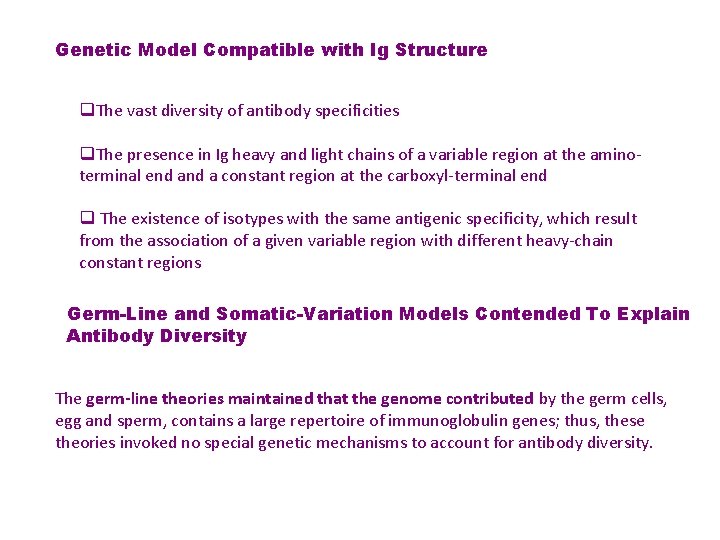 Genetic Model Compatible with Ig Structure

❑The vast diversity of antibody specificities

❑The presence in Ig heavy and light chains of a variable region at the amino-terminal end and a constant region at the carboxyl-terminal end

❑ The existence of isotypes with the same antigenic specificity, which result from the association of a given variable region with different heavy-chain constant regions

Germ-Line and Somatic-Variation Models Contended To Explain Antibody Diversity

The germ-line theories maintained that the genome contributed by the germ cells, egg and sperm, contains a large repertoire of immunoglobulin genes; thus, these theories invoked no special genetic mechanisms to account for antibody diversity.